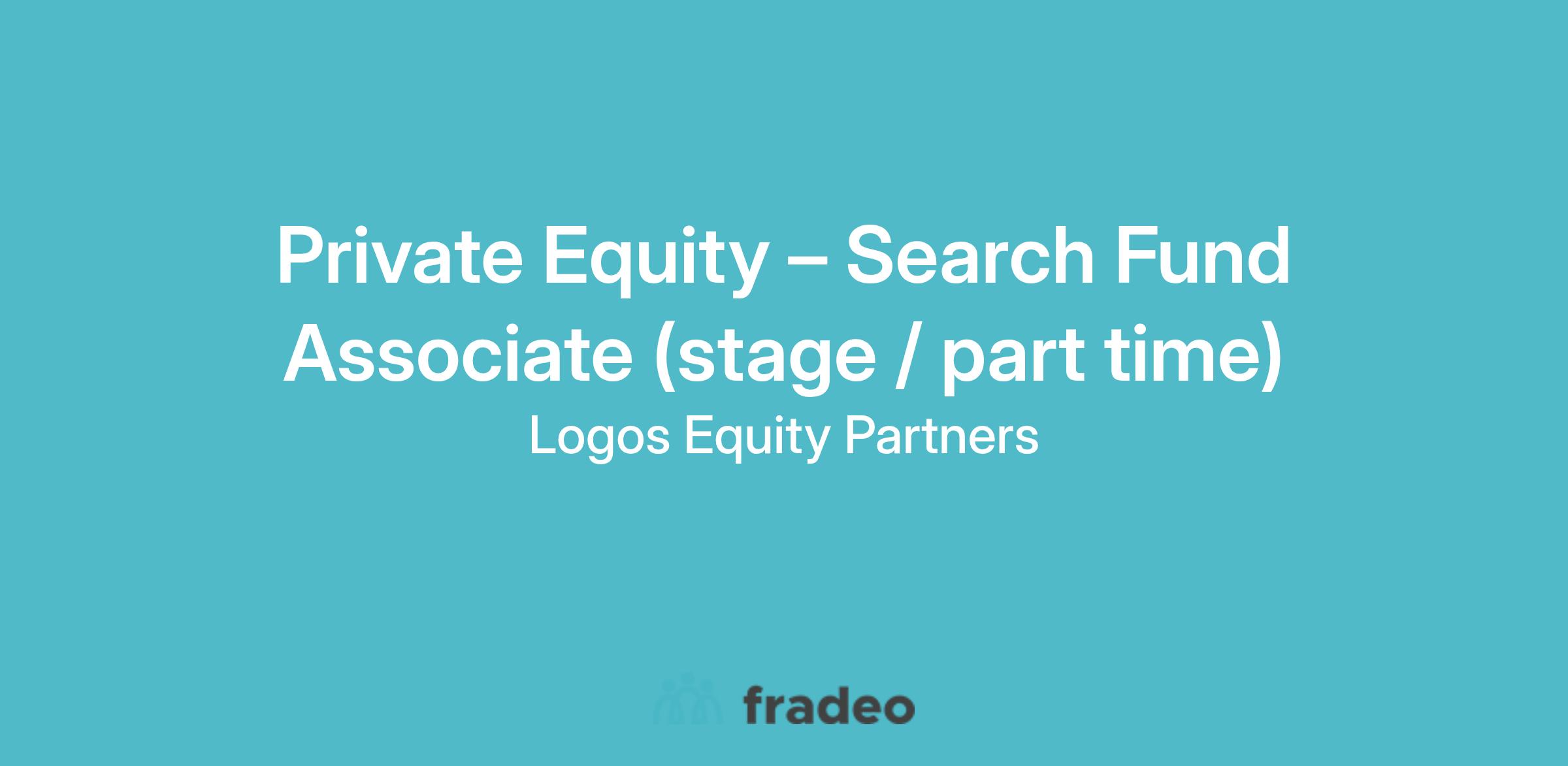 Private Equity – Search Fund Associate (stage / part time)

Logos Equity Partners

fradeo